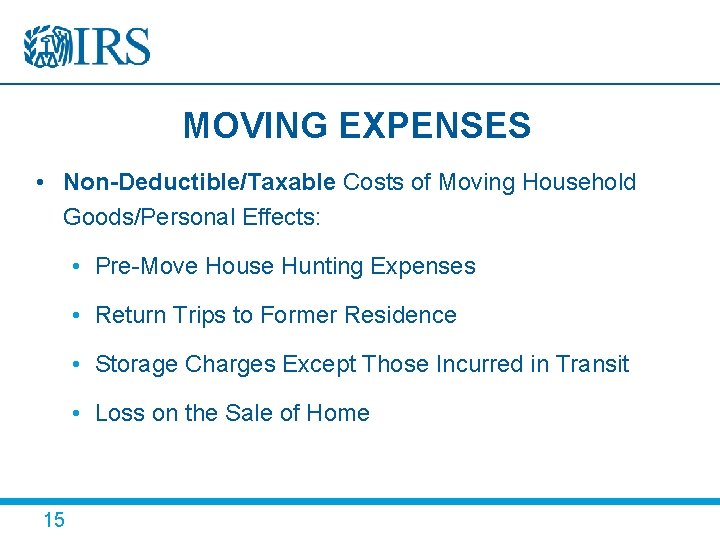 IRS

MOVING EXPENSES

• Non-Deductible/Taxable Costs of Moving Household Goods/Personal Effects:

• Pre-Move House Hunting Expenses

• Return Trips to Former Residence

• Storage Charges Except Those Incurred in Transit

• Loss on the Sale of Home

15